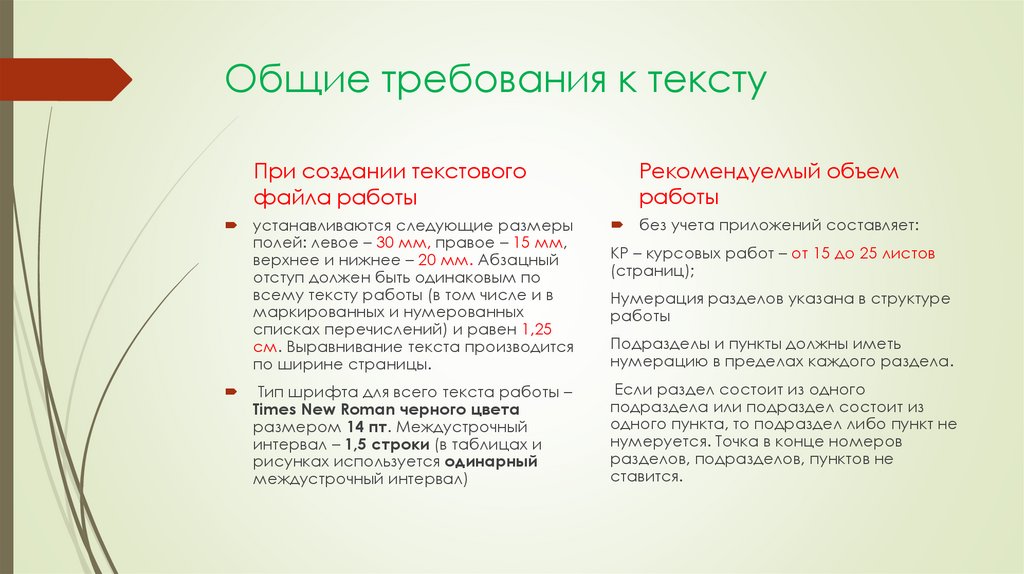 Общие требования к тексту

При создании текстового файла работы

устанавливаются следующие размеры полей: левое – 30 мм, правое – 15 мм, верхнее и нижнее – 20 мм. Абзацный отступ должен быть одинаковым по всему тексту работы (в том числе и в маркированных и нумерованных списках перечислений) и равен 1,25 см. Выравнивание текста производится по ширине страницы.

Тип шрифта для всего текста работы – Times New Roman черного цвета размером 14 пт. Междустрочный интервал – 1,5 строки (в таблицах и рисунках используется одинарный междустрочный интервал)

Рекомендуемый объем работы

без учета приложений составляет:

КР – курсовых работ – от 15 до 25 листов (страниц);

Нумерация разделов указана в структуре работы

Подразделы и пункты должны иметь нумерацию в пределах каждого раздела.

Если раздел состоит из одного подраздела или подраздел состоит из одного пункта, то подраздел либо пункт не нумеруется. Точка в конце номеров разделов, подразделов, пунктов не ставится.